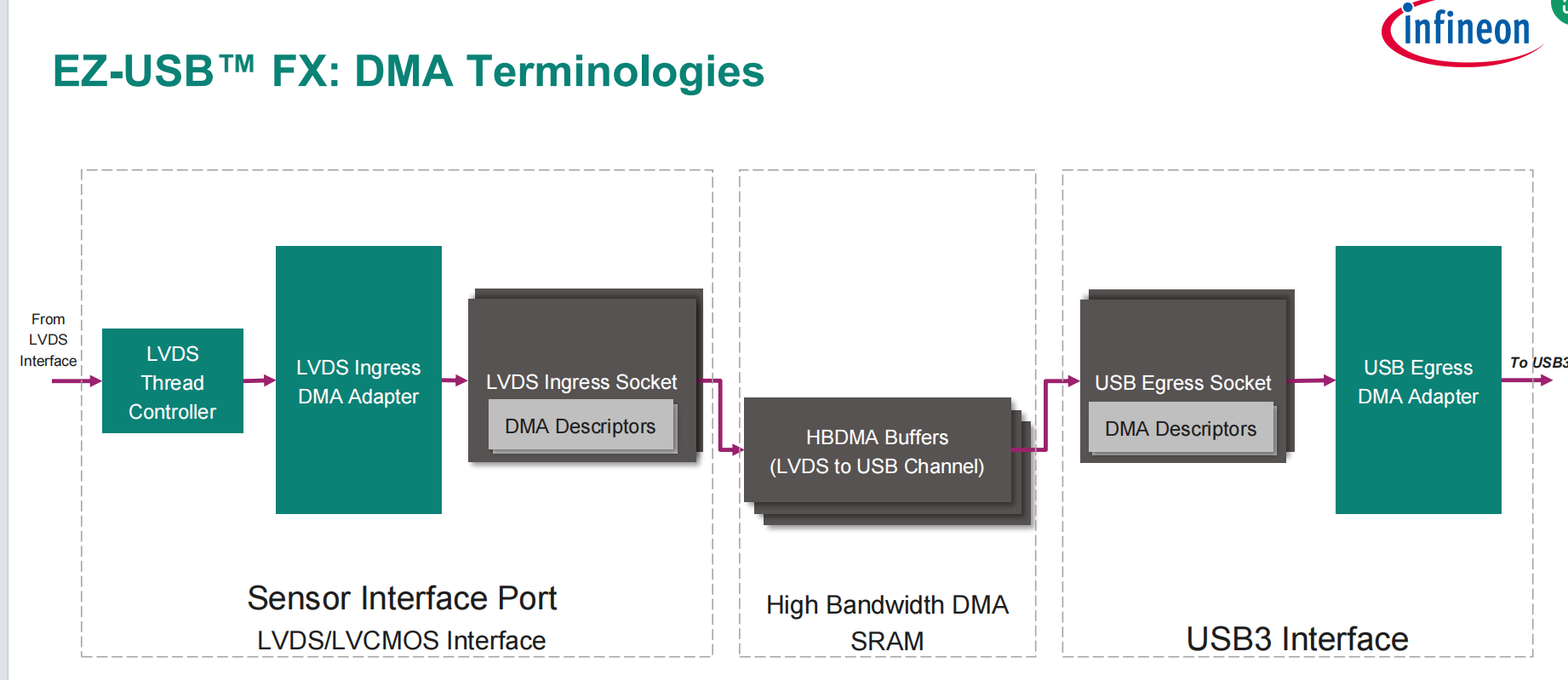 infineon

EZ-USB™ FX: DMA Terminologies

From LVDS Interface

LVDS Thread Controller

LVDS Ingress DMA Adapter

LVDS Ingress Socket

DMA Descriptors

HBDMA Buffers (LVDS to USB Channel)

USB Egress Socket

DMA Descriptors

USB Egress DMA Adapter

To USB3

Sensor Interface Port
LVDS/LVCMOS Interface

High Bandwidth DMA SRAM

USB3 Interface